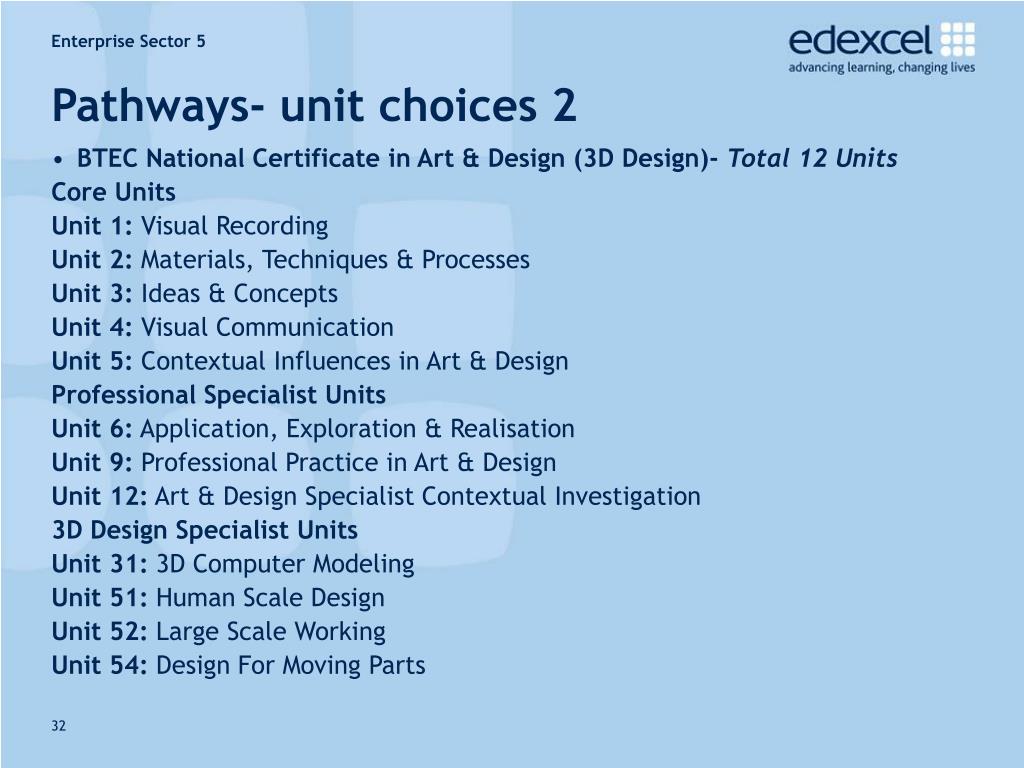 Enterprise Sector 5

edexcel
advancing learning, changing lives

Pathways- unit choices 2

• BTEC National Certificate in Art & Design (3D Design)- Total 12 Units

Core Units
Unit 1: Visual Recording
Unit 2: Materials, Techniques & Processes
Unit 3: Ideas & Concepts
Unit 4: Visual Communication
Unit 5: Contextual Influences in Art & Design
Professional Specialist Units
Unit 6: Application, Exploration & Realisation
Unit 9: Professional Practice in Art & Design
Unit 12: Art & Design Specialist Contextual Investigation
3D Design Specialist Units
Unit 31: 3D Computer Modeling
Unit 51: Human Scale Design
Unit 52: Large Scale Working
Unit 54: Design For Moving Parts

32